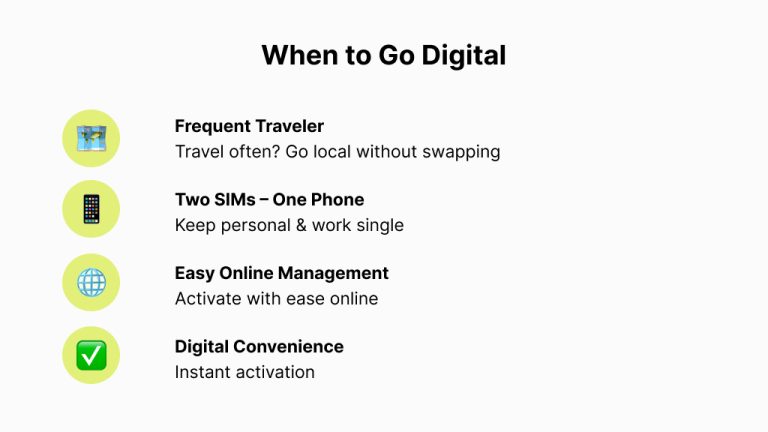 When to Go Digital

Frequent Traveler
Travel often? Go local without swapping

Two SIMs – One Phone
Keep personal & work single

Easy Online Management
Activate with ease online

Digital Convenience
Instant activation